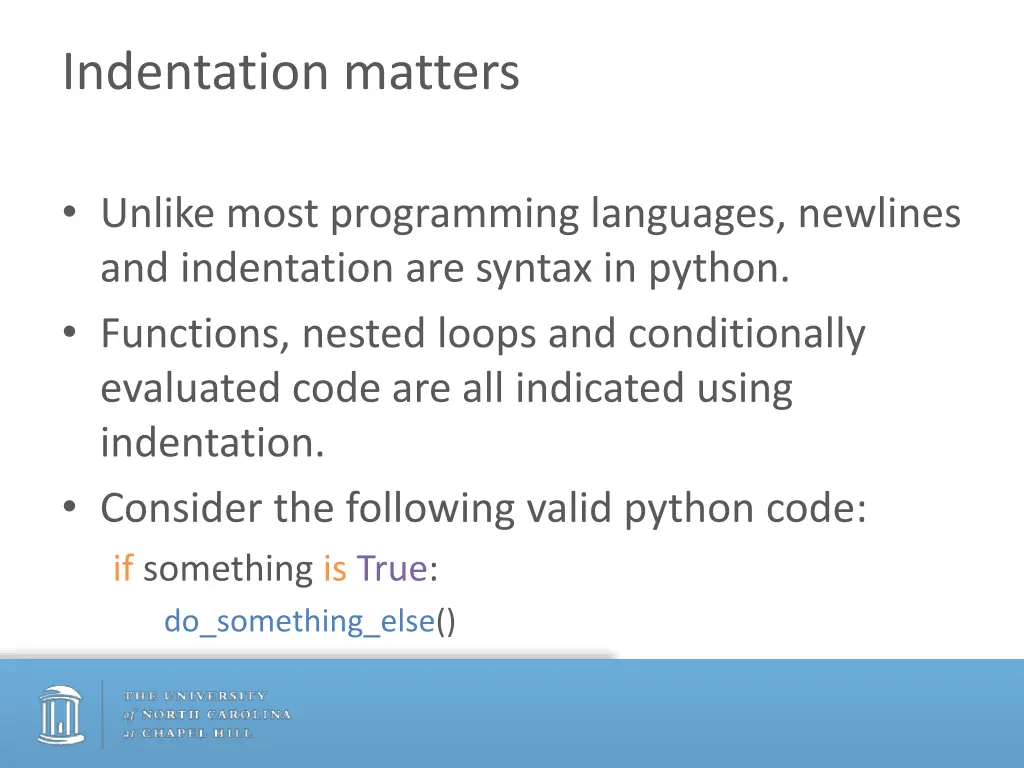 Indentation matters

• Unlike most programming languages, newlines and indentation are syntax in python.
• Functions, nested loops and conditionally evaluated code are all indicated using indentation.
• Consider the following valid python code:

if something is True:
    do_something_else()

THE UNIVERSITY of NORTH CAROLINA at CHAPEL HILL